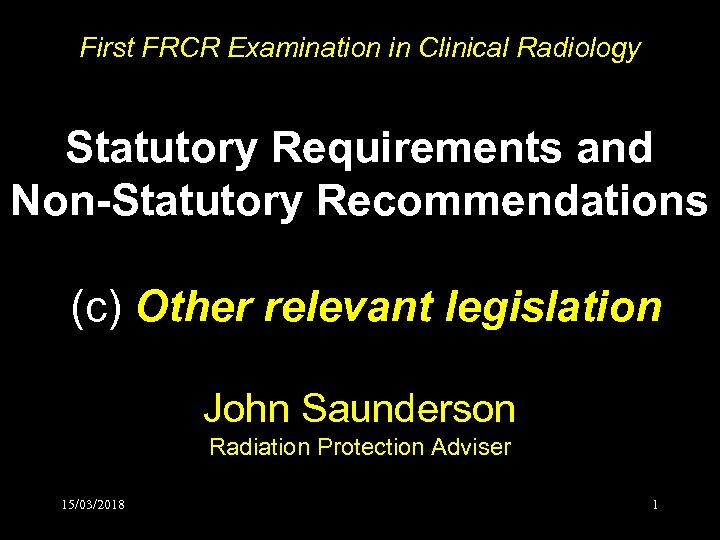 First FRCR Examination in Clinical Radiology

Statutory Requirements and Non-Statutory Recommendations

(c) Other relevant legislation

John Saunderson
Radiation Protection Adviser

15/03/2018

1